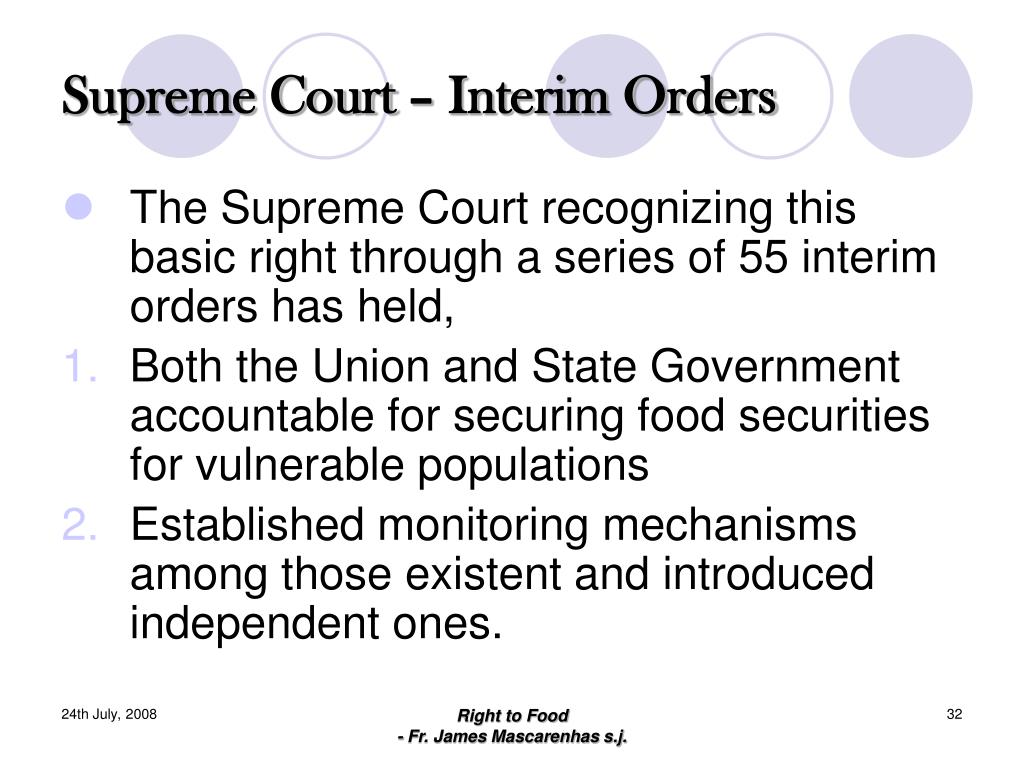 Supreme Court – Interim Orders

The Supreme Court recognizing this basic right through a series of 55 interim orders has held,

1. Both the Union and State Government accountable for securing food securities for vulnerable populations

2. Established monitoring mechanisms among those existent and introduced independent ones.

24th July, 2008

Right to Food
- Fr. James Mascarenhas s.j.

32